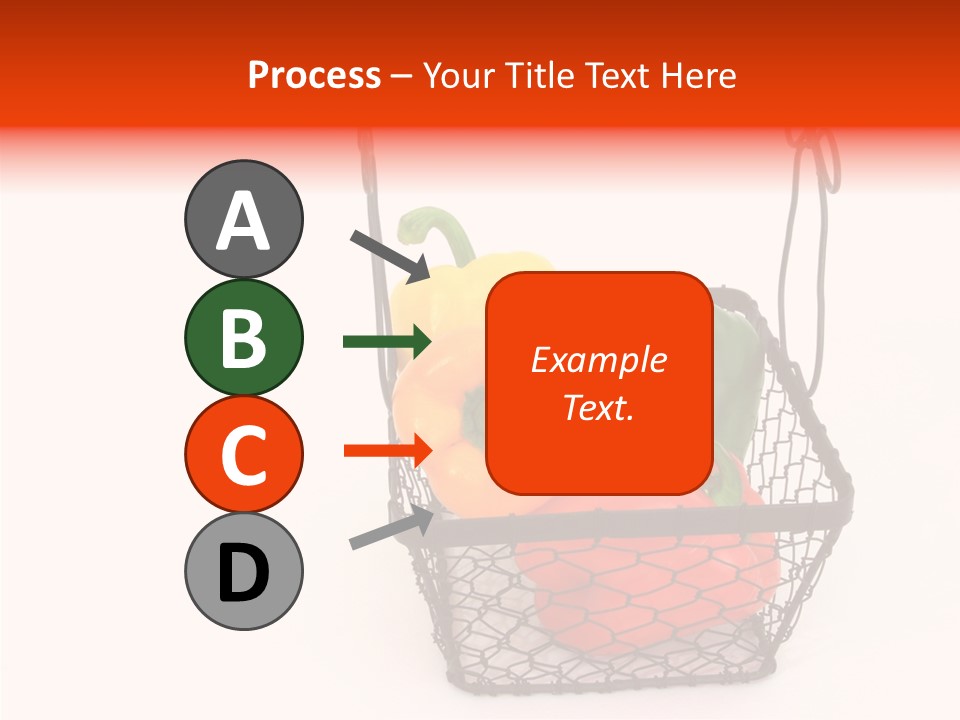 Process – Your Title Text Here

A

B

C

D

Example Text.